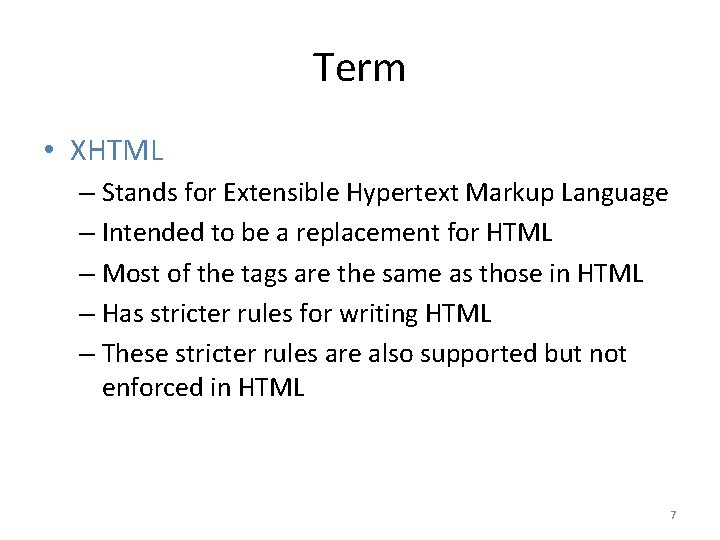 Term

• XHTML
– Stands for Extensible Hypertext Markup Language
– Intended to be a replacement for HTML
– Most of the tags are the same as those in HTML
– Has stricter rules for writing HTML
– These stricter rules are also supported but not enforced in HTML

7